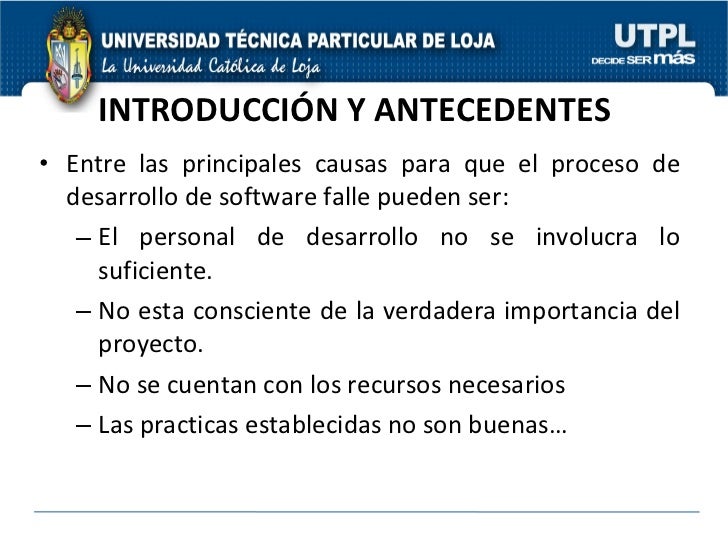 UNIVERSIDAD TÉCNICA PARTICULAR DE LOJA
La Universidad Católica de Loja

UTPL
DECIDE SER más

INTRODUCCIÓN Y ANTECEDENTES

• Entre las principales causas para que el proceso de desarrollo de software falle pueden ser:
– El personal de desarrollo no se involucra lo suficiente.
– No esta consciente de la verdadera importancia del proyecto.
– No se cuentan con los recursos necesarios
– Las practicas establecidas no son buenas…